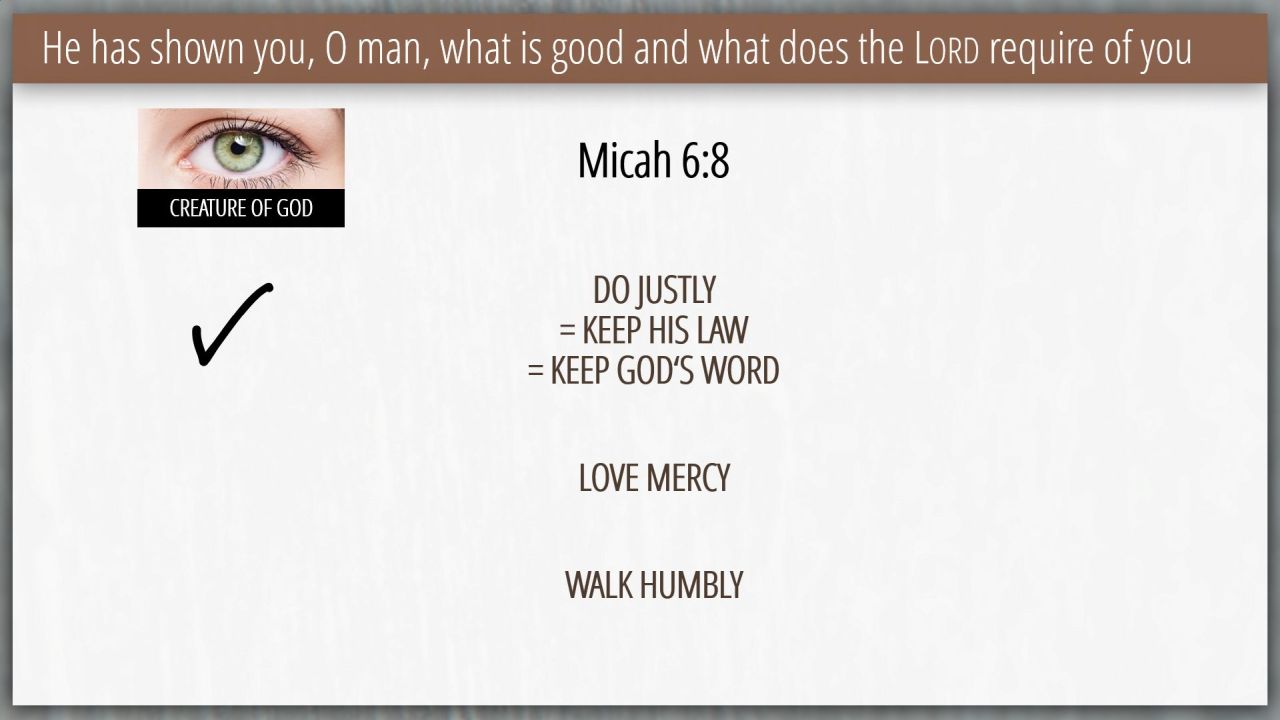 He has shown you, O man, what is good and what does the LORD require of you

CREATURE OF GOD

Micah 6:8

✓

DO JUSTLY
= KEEP HIS LAW
= KEEP GOD'S WORD

LOVE MERCY

WALK HUMBLY